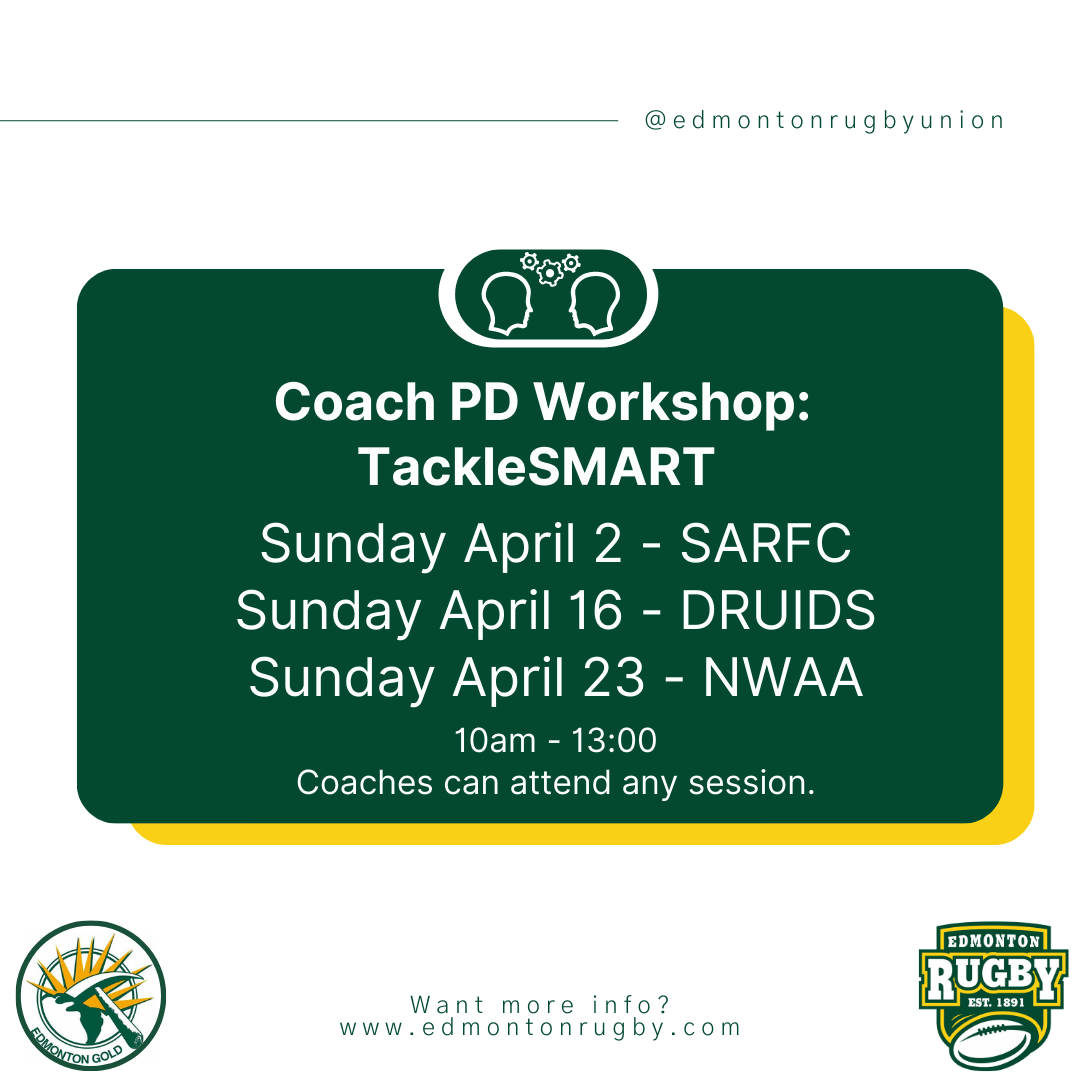 @edmontonrugbyunion

Coach PD Workshop: TackleSMART

Sunday April 2 - SARFC
Sunday April 16 - DRUIDS
Sunday April 23 - NWAA

10am - 13:00
Coaches can attend any session.

EDMONTON GOLD

Want more info?
www.edmontonrugby.com

EDMONTON
RUGBY
EST. 1891